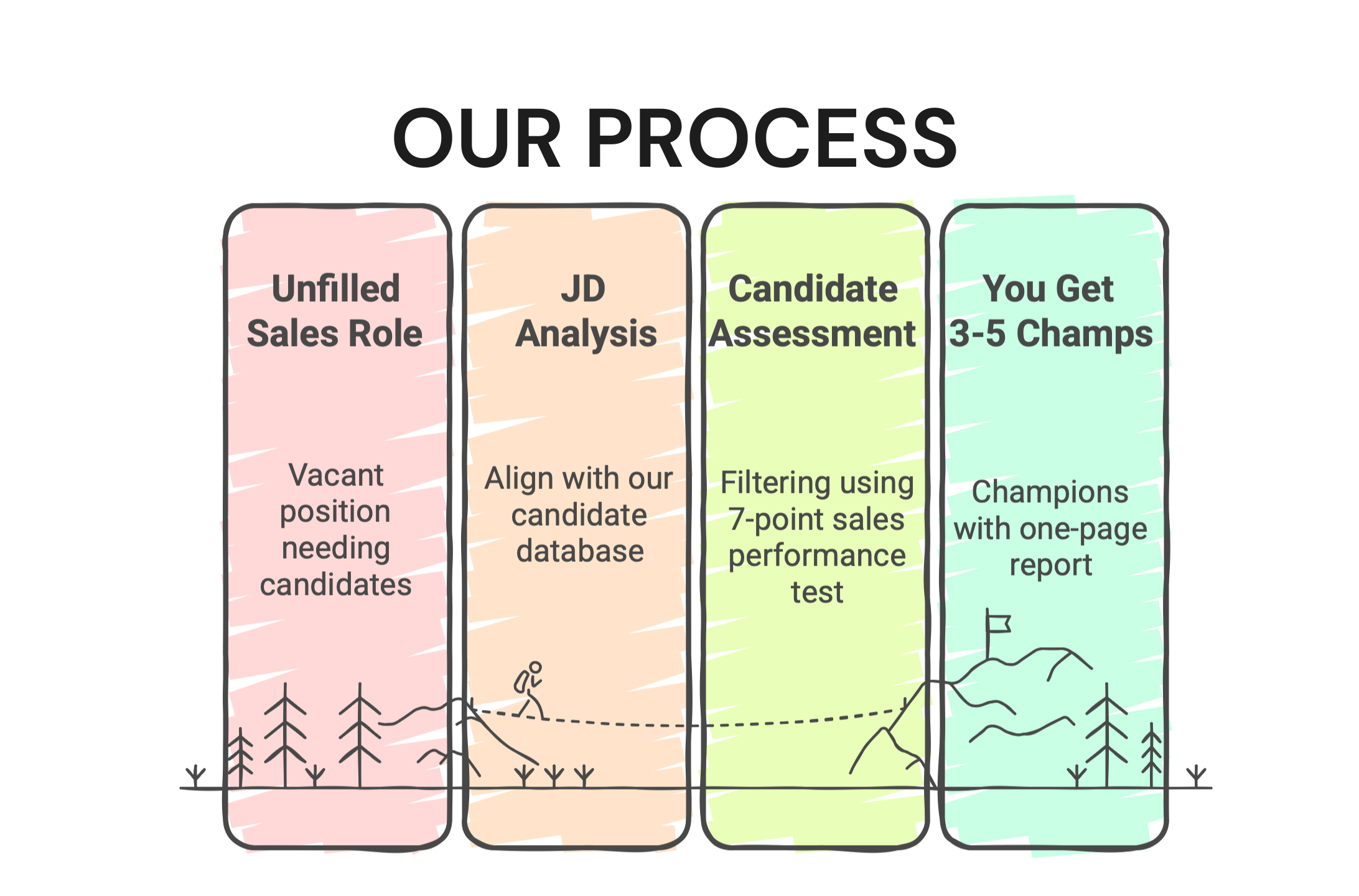 OUR PROCESS

Unfilled Sales Role

Vacant position needing candidates

JD Analysis

Align with our candidate database

Candidate Assessment

Filtering using 7-point sales performance test

You Get 3-5 Champs

Champions with one-page report